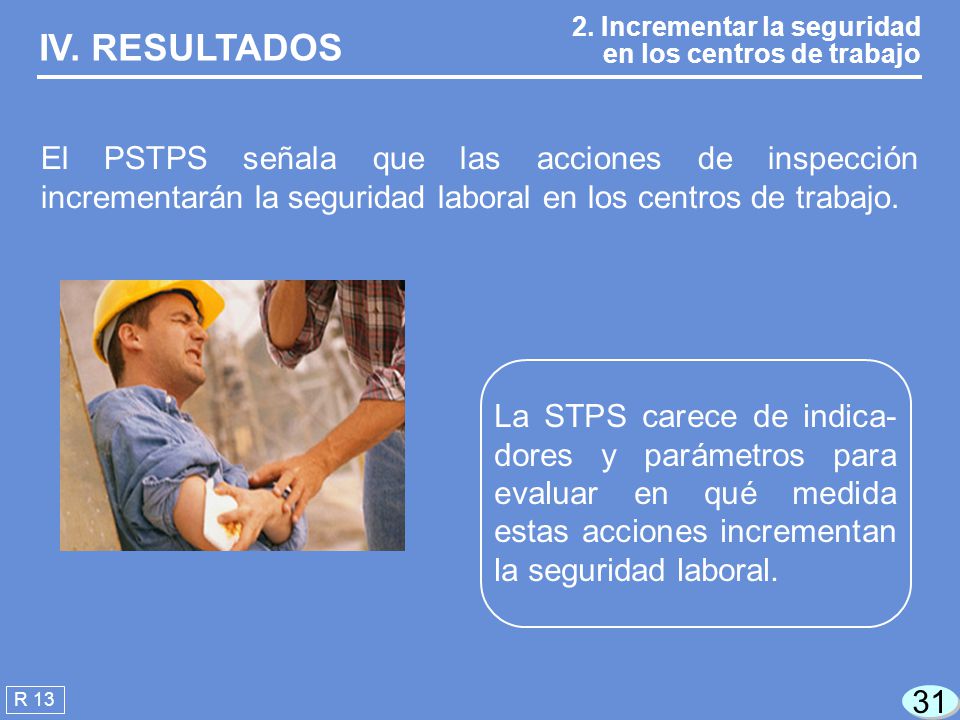 IV. RESULTADOS

2. Incrementar la seguridad en los centros de trabajo

El PSTPS señala que las acciones de inspección incrementarán la seguridad laboral en los centros de trabajo.

La STPS carece de indicadores y parámetros para evaluar en qué medida estas acciones incrementan la seguridad laboral.

R 13

31